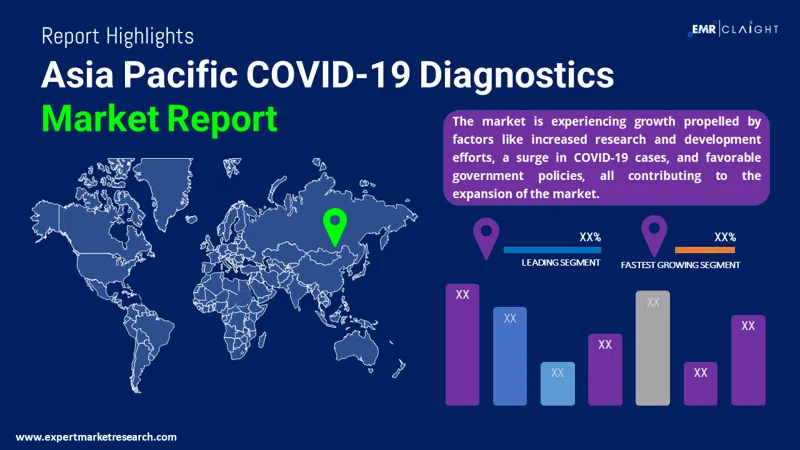 Report Highlights

EMR | CLAIGHT

Asia Pacific COVID-19 Diagnostics Market Report

The market is experiencing growth propelled by factors like increased research and development efforts, a surge in COVID-19 cases, and favorable government policies, all contributing to the expansion of the market.

XX%

LEADING SEGMENT

XX%

FASTEST GROWING SEGMENT

XX

XX

XX

XX

XX

XX

XX

www.expertmarketresearch.com